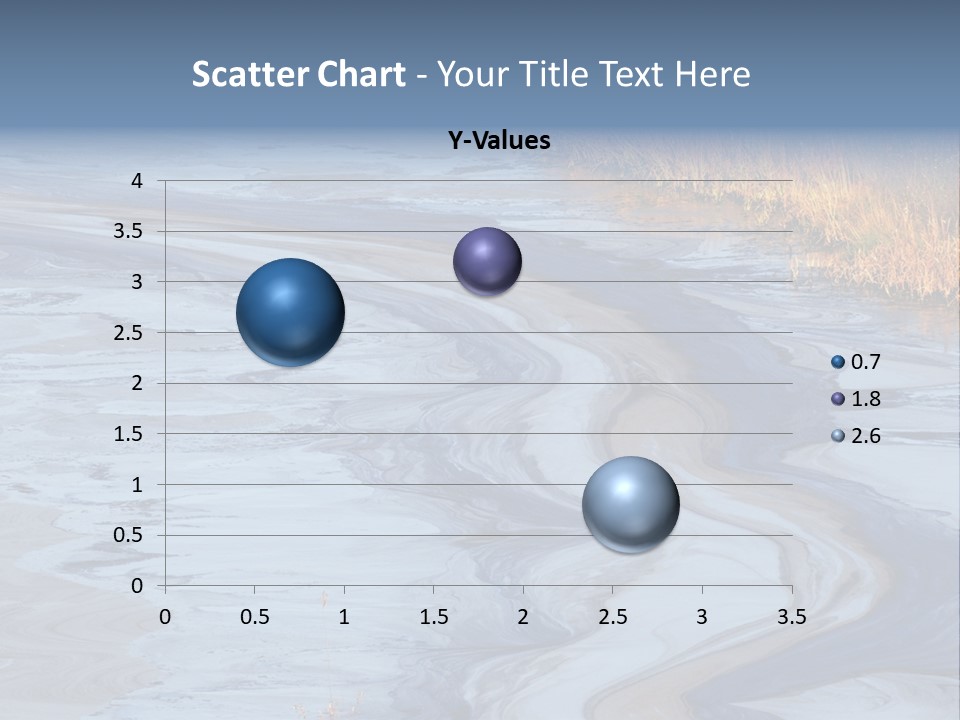 Scatter Chart - Your Title Text Here

Y-Values

4
3.5
3
2.5
2
1.5
1
0.5
0

0 0.5 1 1.5 2 2.5 3 3.5

0.7
1.8
2.6